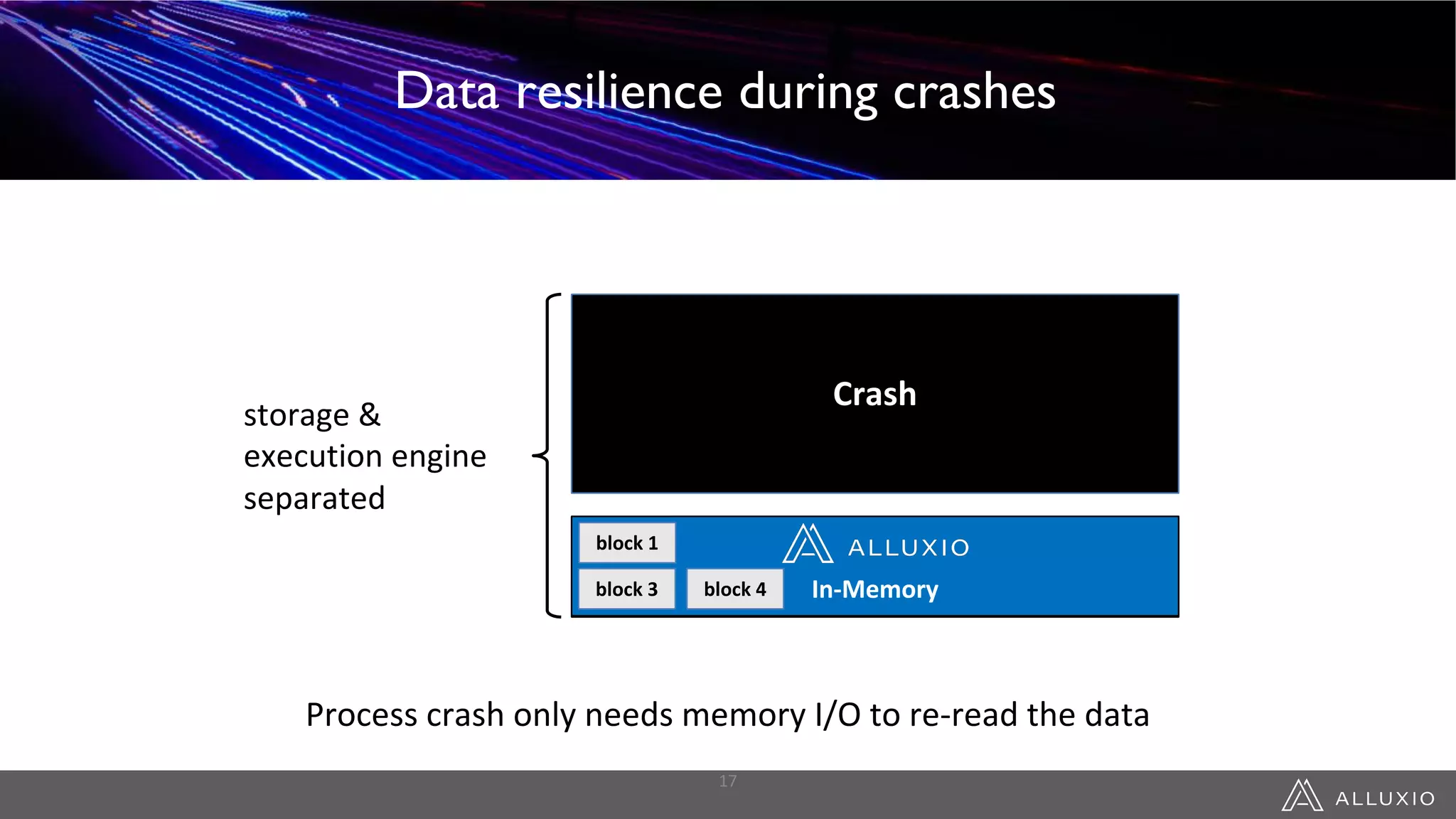 Data resilience during crashes

storage & execution engine separated

Crash

block 1

ALLUXIO

block 3

block 4

In-Memory

Process crash only needs memory I/O to re-read the data

17

ALLUXIO